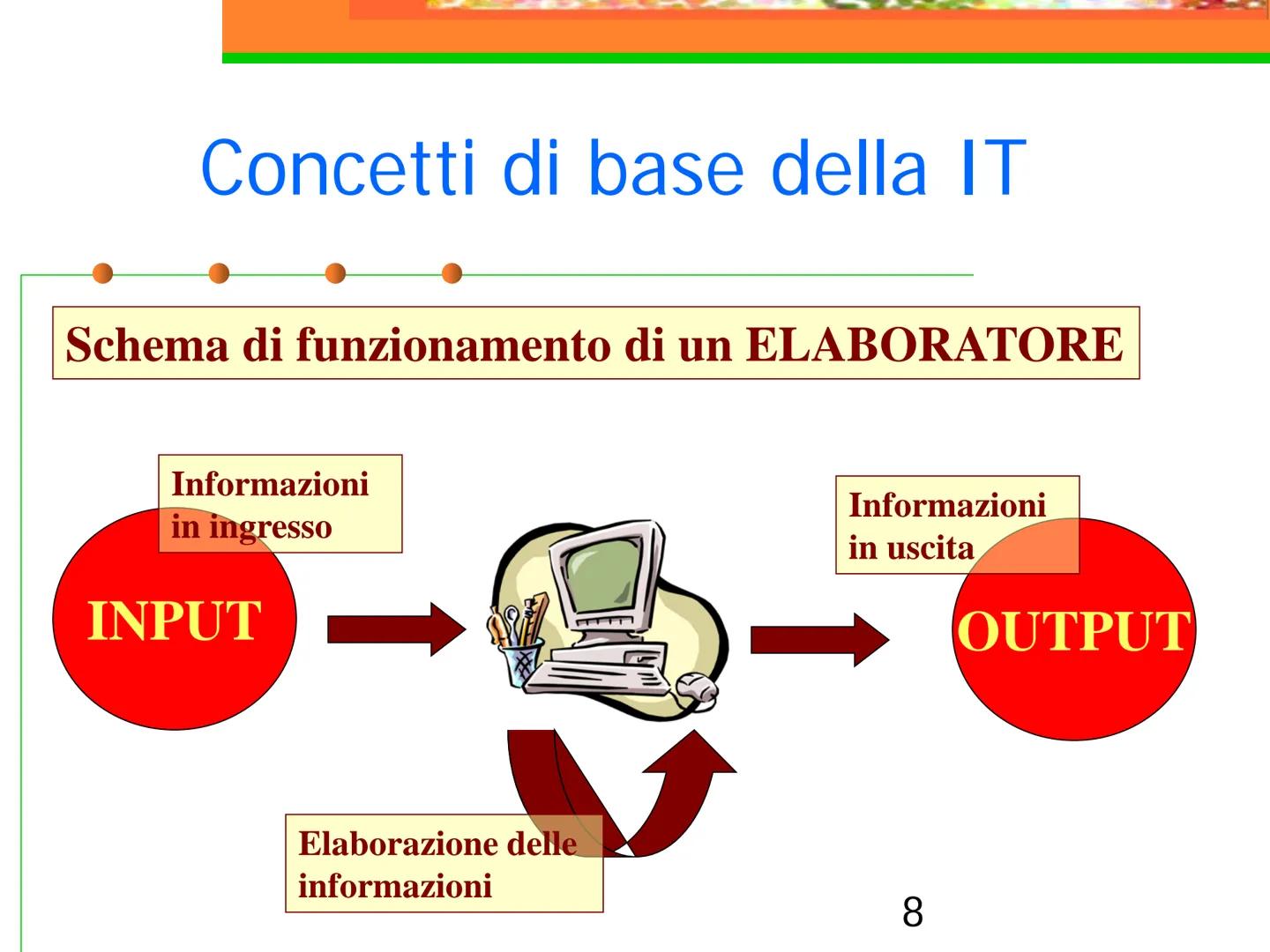 Concetti di base della IT

Schema di funzionamento di un ELABORATORE

Informazioni in ingresso

INPUT

Informazioni in uscita

OUTPUT

Elaborazione delle informazioni

8